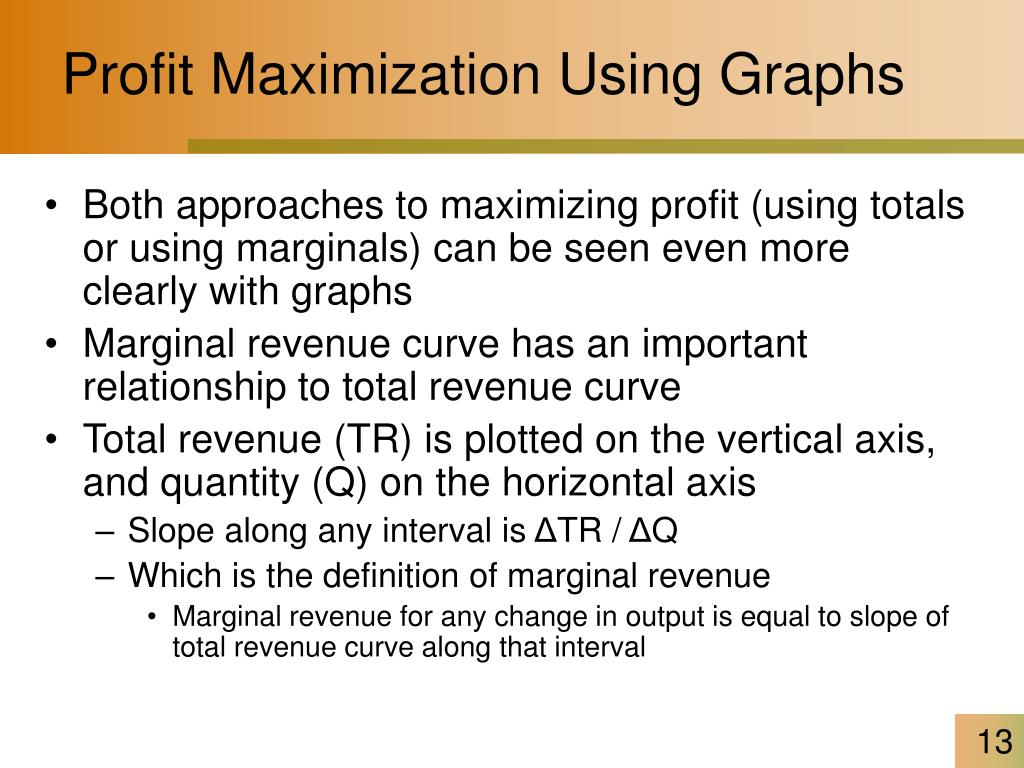 Profit Maximization Using Graphs

• Both approaches to maximizing profit (using totals or using marginals) can be seen even more clearly with graphs

• Marginal revenue curve has an important relationship to total revenue curve

• Total revenue (TR) is plotted on the vertical axis, and quantity (Q) on the horizontal axis

– Slope along any interval is $\Delta TR / \Delta Q$

– Which is the definition of marginal revenue

• Marginal revenue for any change in output is equal to slope of total revenue curve along that interval

13